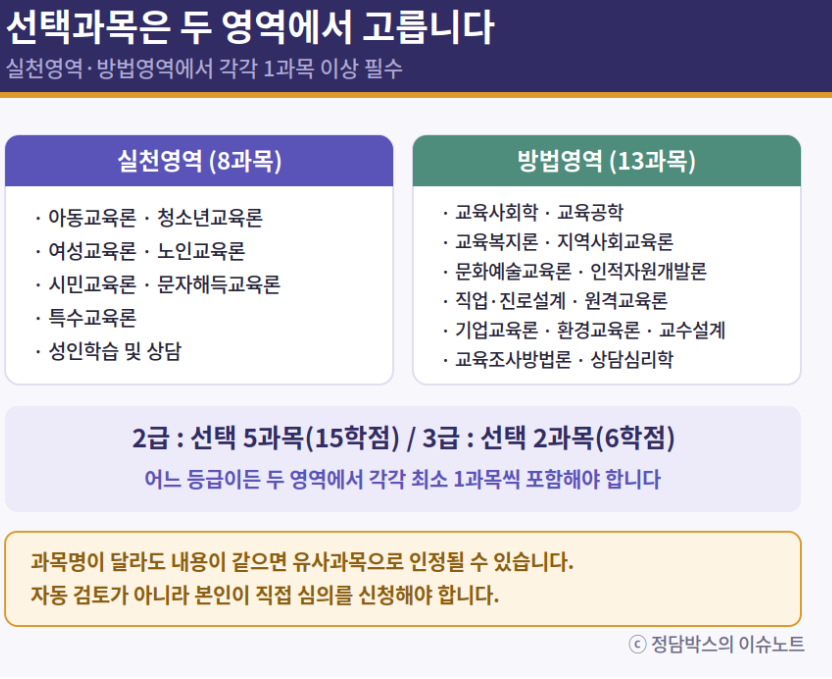 선택과목은 두 영역에서 고릅니다
실천영역·방법영역에서 각각 1과목 이상 필수

실천영역 (8과목)

· 아동교육론 · 청소년교육론
· 여성교육론 · 노인교육론
· 시민교육론 · 문자해득교육론
· 특수교육론
· 성인학습 및 상담

방법영역 (13과목)

· 교육사회학 · 교육공학
· 교육복지론 · 지역사회교육론
· 문화예술교육론 · 인적자원개발론
· 직업·진로설계 · 원격교육론
· 기업교육론 · 환경교육론 · 교수설계
· 교육조사방법론 · 상담심리학

2급 : 선택 5과목(15학점) / 3급 : 선택 2과목(6학점)
어느 등급이든 두 영역에서 각각 최소 1과목씩 포함해야 합니다

과목명이 달라도 내용이 같으면 유사과목으로 인정될 수 있습니다.
자동 검토가 아니라 본인이 직접 심의를 신청해야 합니다.

ⓒ 정담박스의 이슈노트